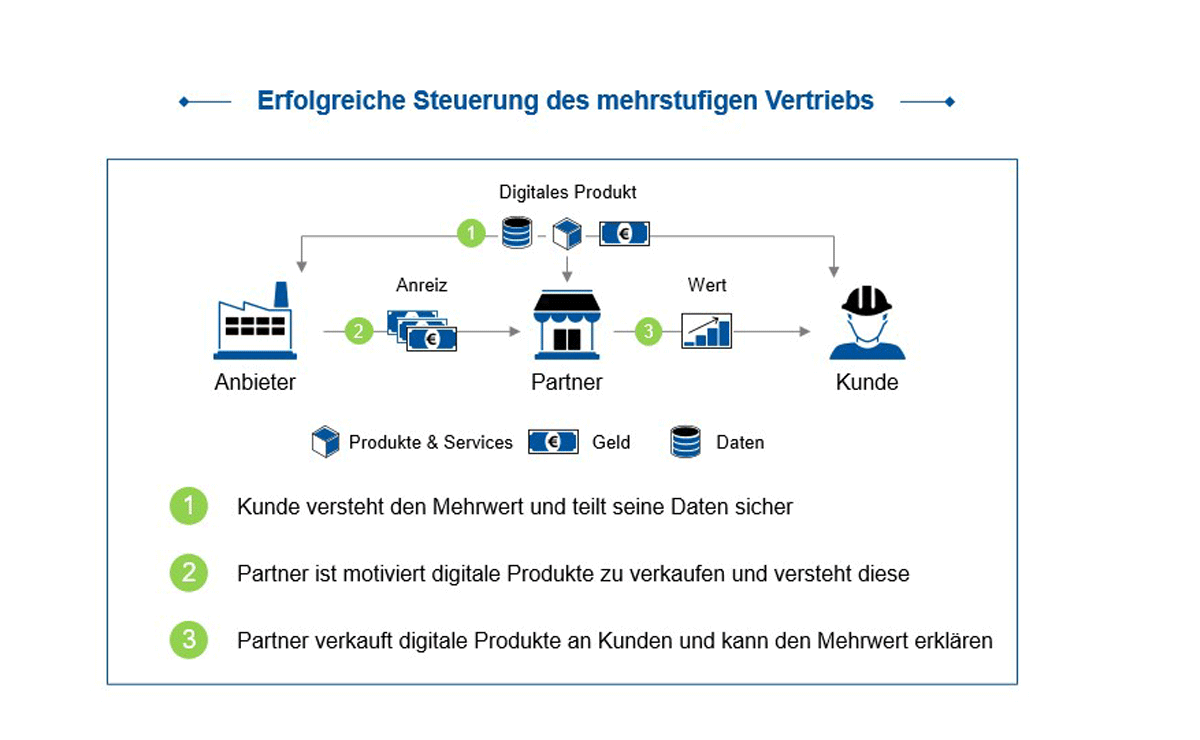 Erfolgreiche Steuerung des mehrstufigen Vertriebs

Digitales Produkt

1 €

Anreiz

2 €

Wert

3

Anbieter

Partner

Kunde

Produkte & Services € Geld Daten

1 Kunde versteht den Mehrwert und teilt seine Daten sicher

2 Partner ist motiviert digitale Produkte zu verkaufen und versteht diese

3 Partner verkauft digitale Produkte an Kunden und kann den Mehrwert erklären